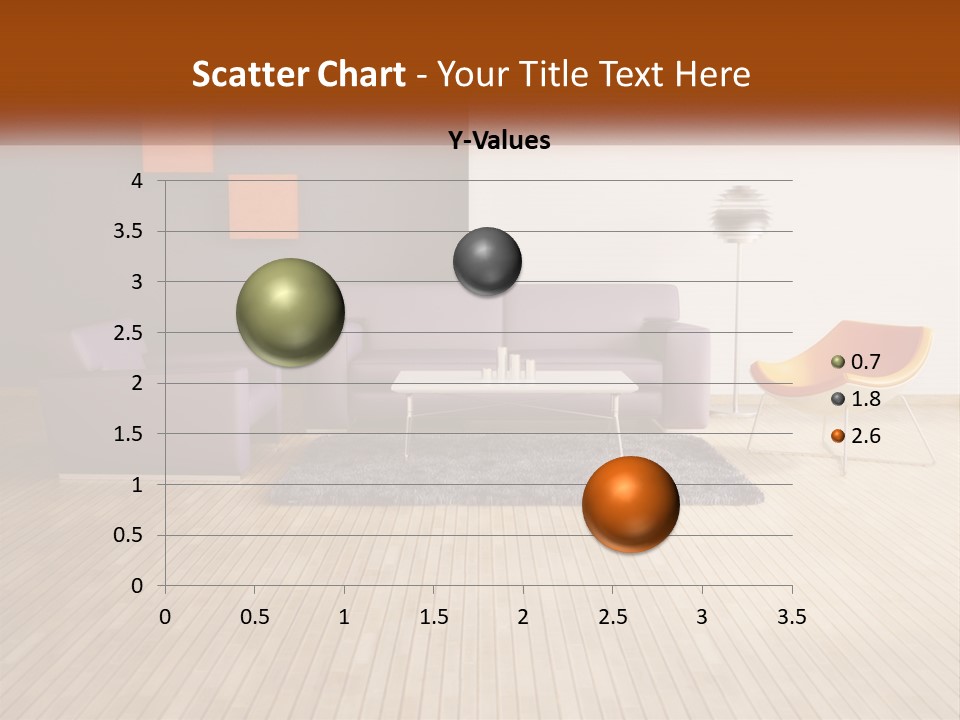 Scatter Chart - Your Title Text Here

Y-Values

4
3.5
3
2.5
2
1.5
1
0.5
0

0
0.5
1
1.5
2
2.5
3
3.5

0.7
1.8
2.6